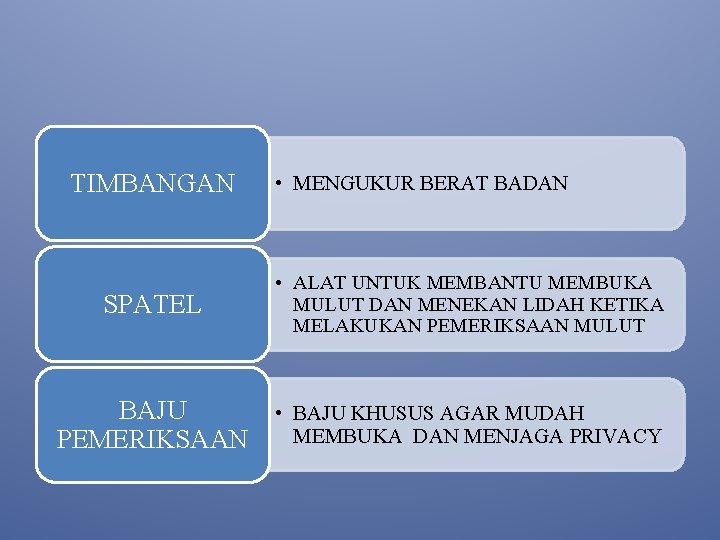 TIMBANGAN

• MENGUKUR BERAT BADAN

SPATEL

• ALAT UNTUK MEMBANTU MEMBUKA MULUT DAN MENEKAN LIDAH KETIKA MELAKUKAN PEMERIKSAAN MULUT

BAJU PEMERIKSAAN

• BAJU KHUSUS AGAR MUDAH MEMBUKA DAN MENJAGA PRIVACY